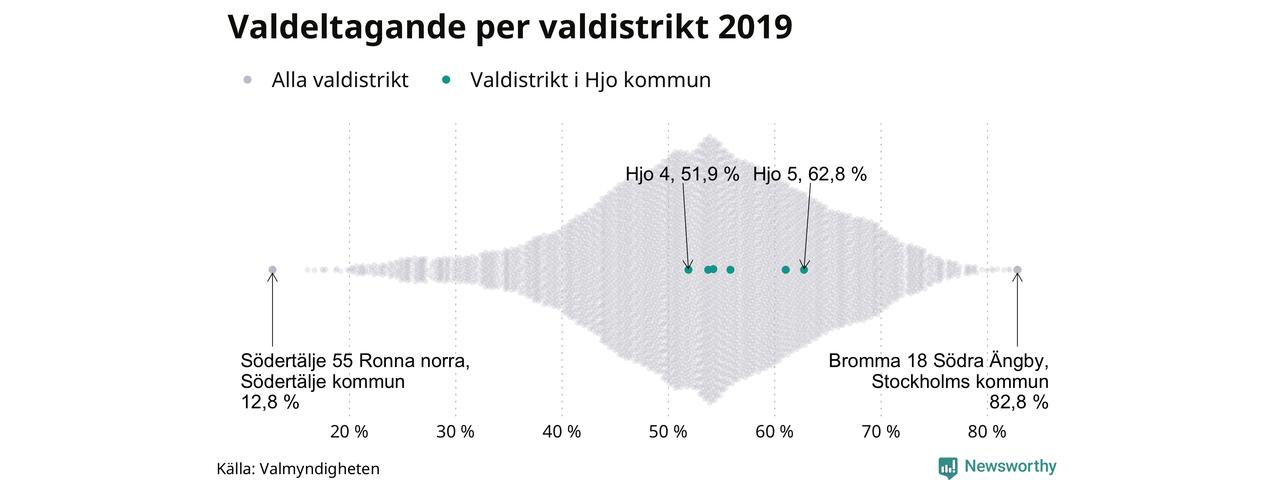 Valdeltagande per valdistrikt 2019

Alla valdistrikt Valdistrikt i Hjo kommun

Hjo 4, 51,9 % Hjo 5, 62,8 %

Södertälje 55 Ronna norra, Södertälje kommun 12,8 %

Bromma 18 Södra Ängby, Stockholms kommun 82,8 %

20 % 30 % 40 % 50 % 60 % 70 % 80 %

Källa: Valmyndigheten

Newsworthy